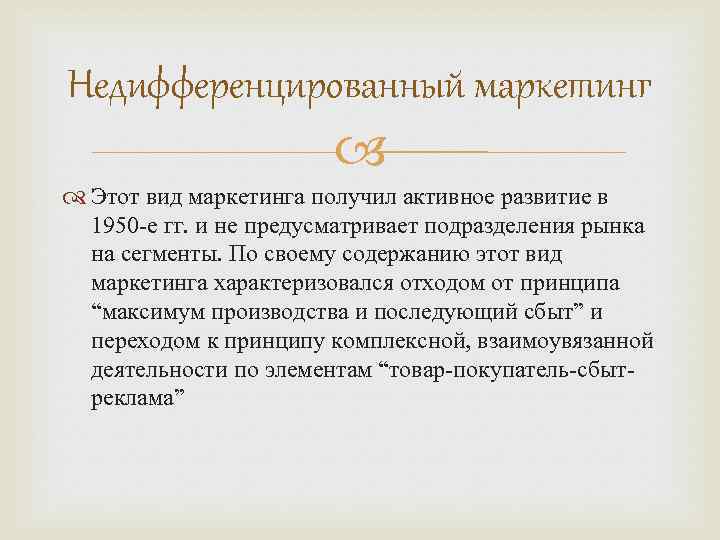 Недифференцированный маркетинг

Этот вид маркетинга получил активное развитие в 1950-е гг. и не предусматривает подразделения рынка на сегменты. По своему содержанию этот вид маркетинга характеризовался отходом от принципа “максимум производства и последующий сбыт” и переходом к принципу комплексной, взаимоувязанной деятельности по элементам “товар-покупатель-сбыт-реклама”